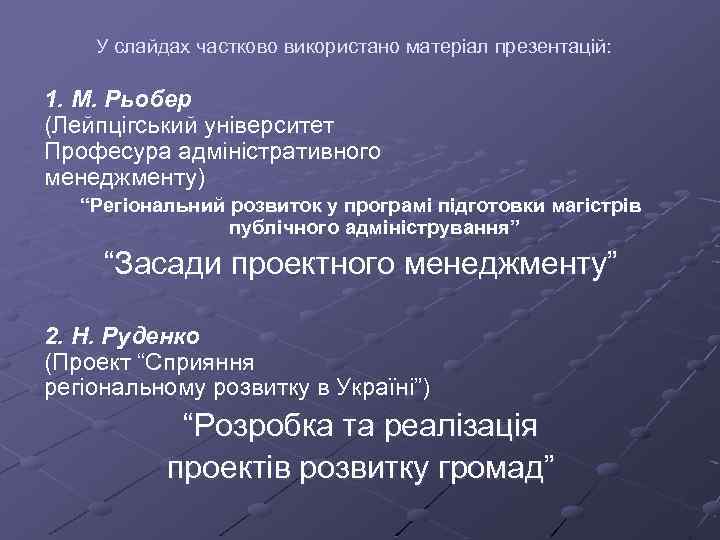 У слайдах частково використано матеріал презентацій:

1. М. Рьобер
(Лейпцігський університет
Професура адміністративного
менеджменту)
“Регіональний розвиток у програмі підготовки магістрів публічного адміністрування”

“Засади проектного менеджменту”

2. Н. Руденко
(Проект “Сприяння
регіональному розвитку в Україні”)

“Розробка та реалізація
проектів розвитку громад”